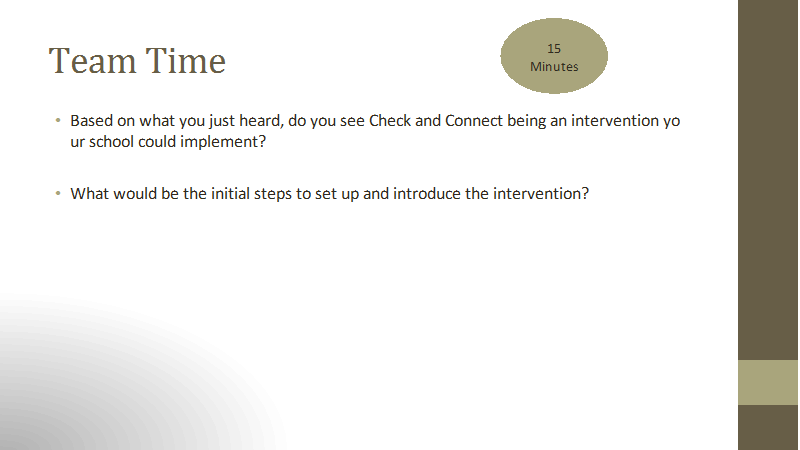 Team Time

15
Minutes

• Based on what you just heard, do you see Check and Connect being an intervention yo ur school could implement?

• What would be the initial steps to set up and introduce the intervention?